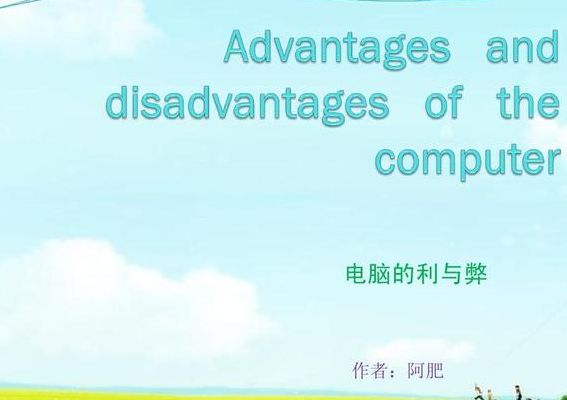 Advantages and disadvantages of the computer

电脑的利与弊

作者：阿肥